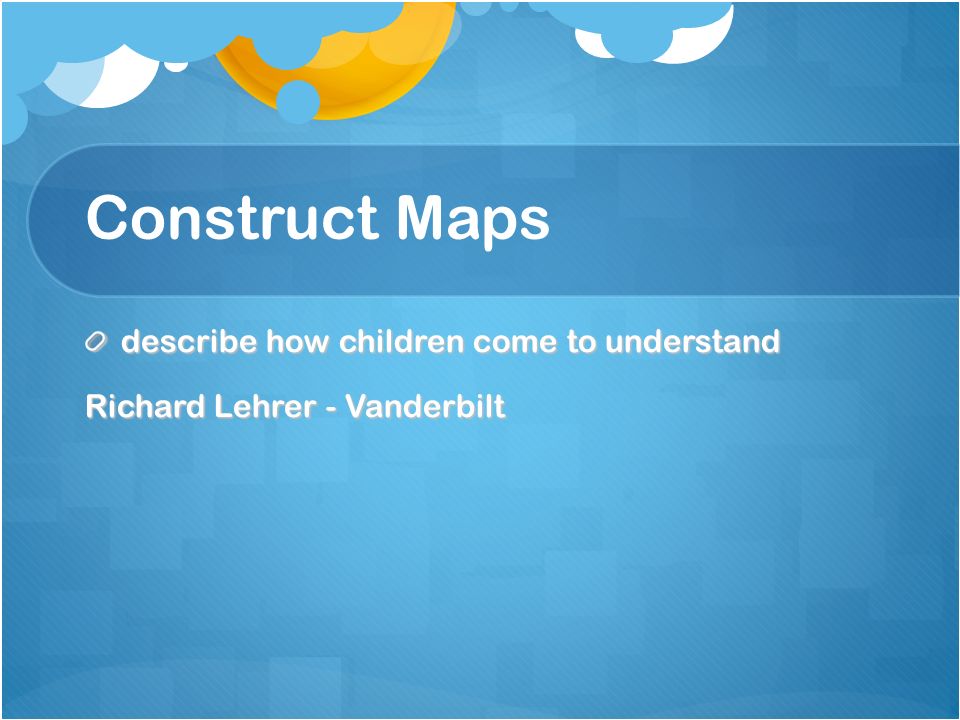 Construct Maps

describe how children come to understand

Richard Lehrer - Vanderbilt